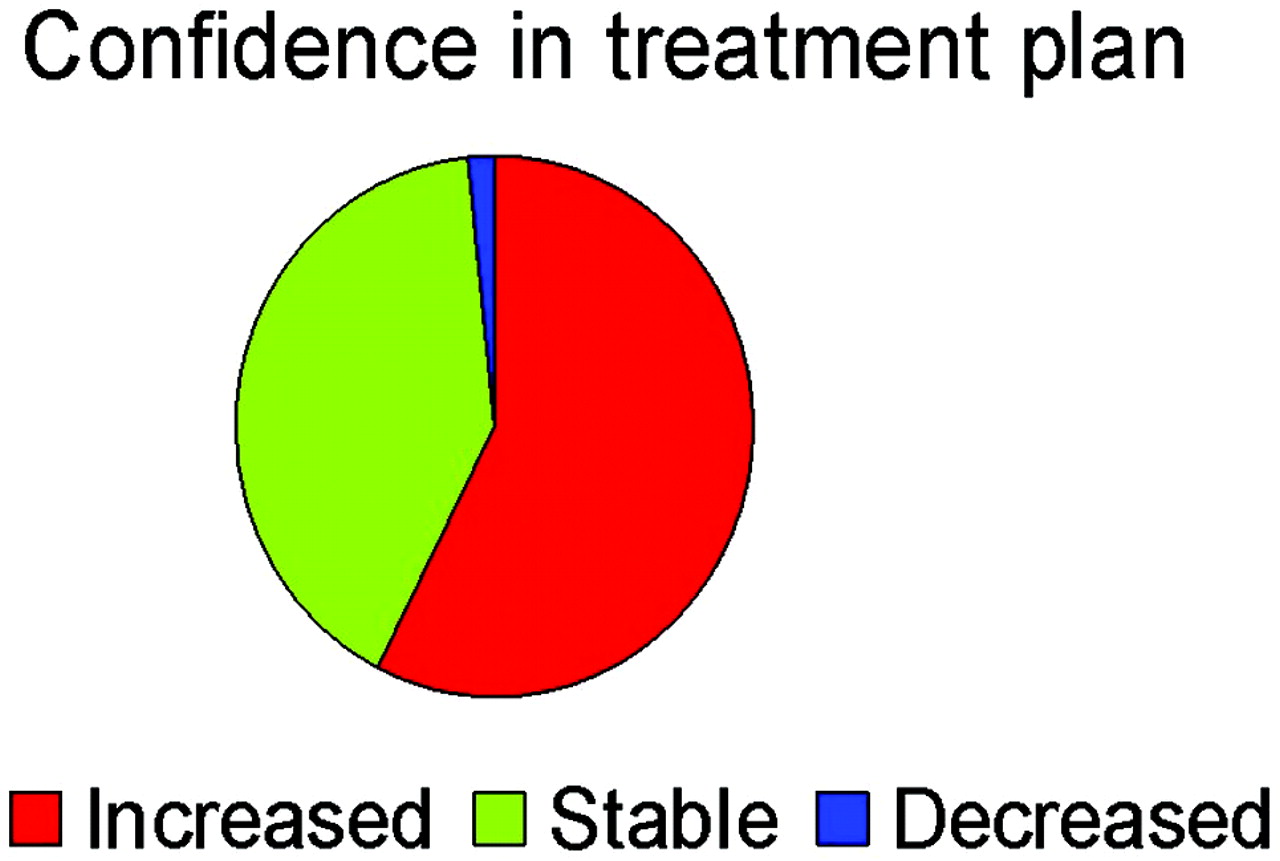 Confidence in treatment plan

Increased Stable Decreased